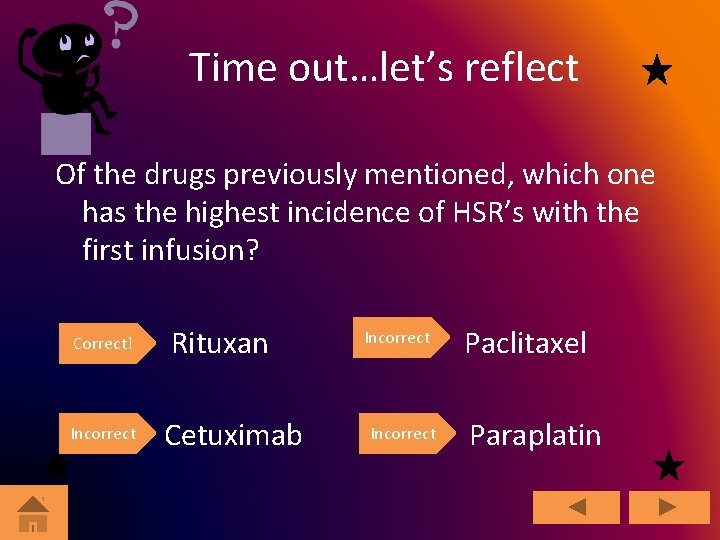 ?

Time out…let's reflect

Of the drugs previously mentioned, which one has the highest incidence of HSR's with the first infusion?

Correct! Rituxan

Incorrect Paclitaxel

Incorrect Cetuximab

Incorrect Paraplatin